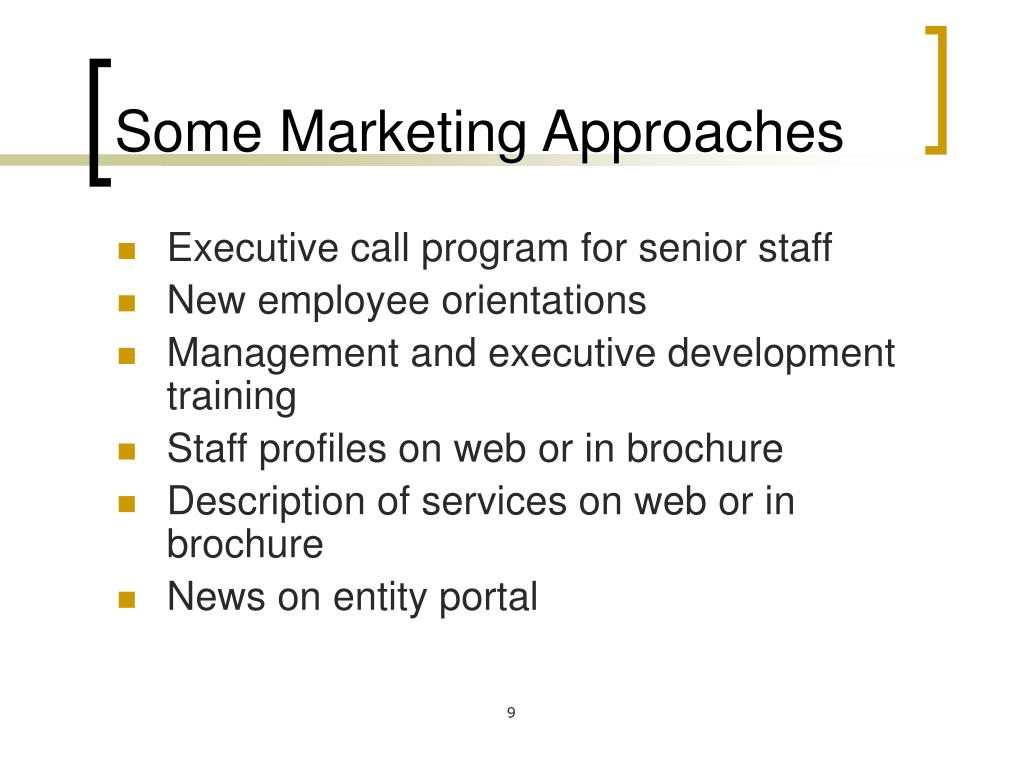 Some Marketing Approaches

- Executive call program for senior staff
- New employee orientations
- Management and executive development training
- Staff profiles on web or in brochure
- Description of services on web or in brochure
- News on entity portal

9